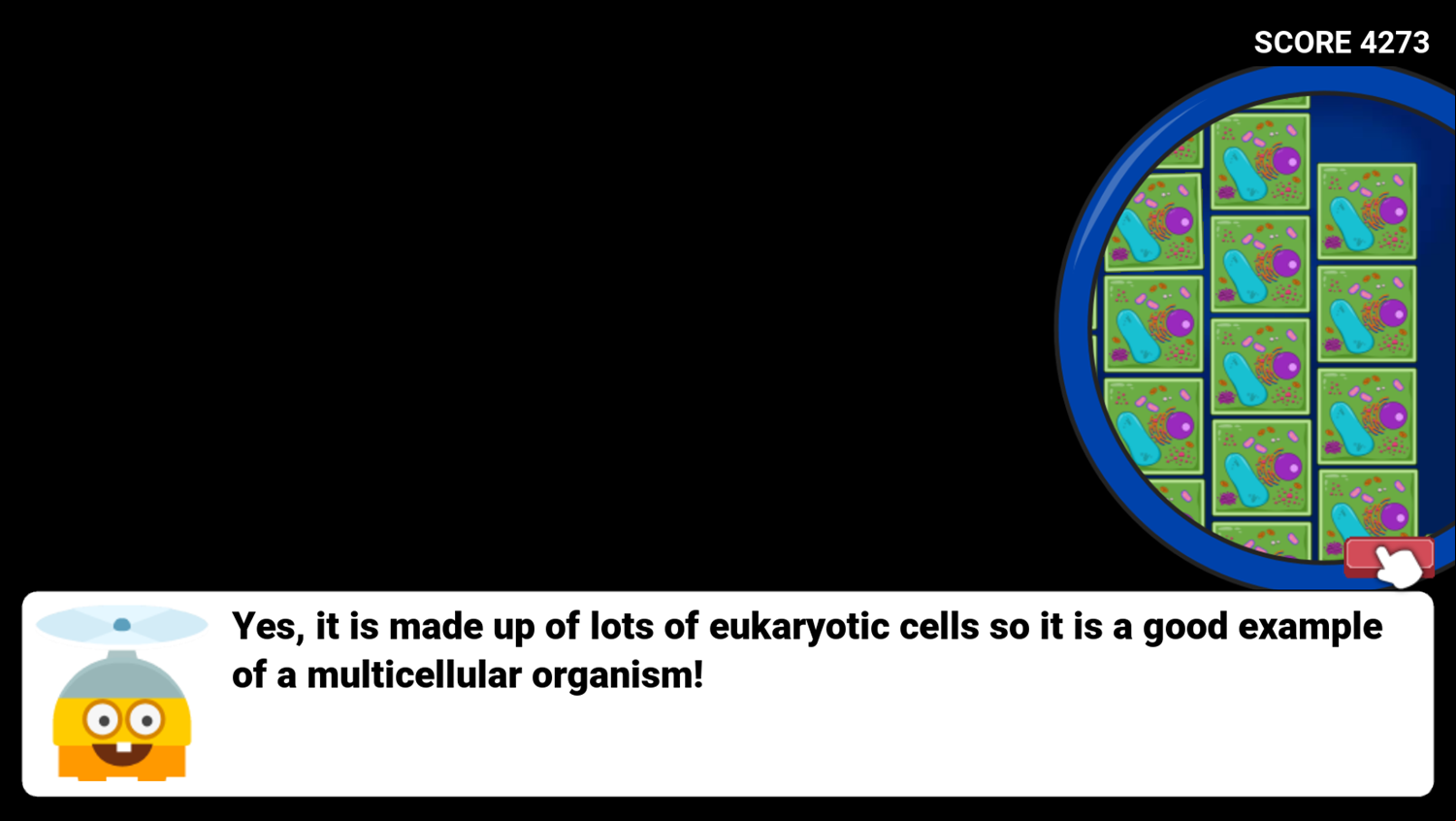 SCORE 4273

Yes, it is made up of lots of eukaryotic cells so it is a good example of a multicellular organism!